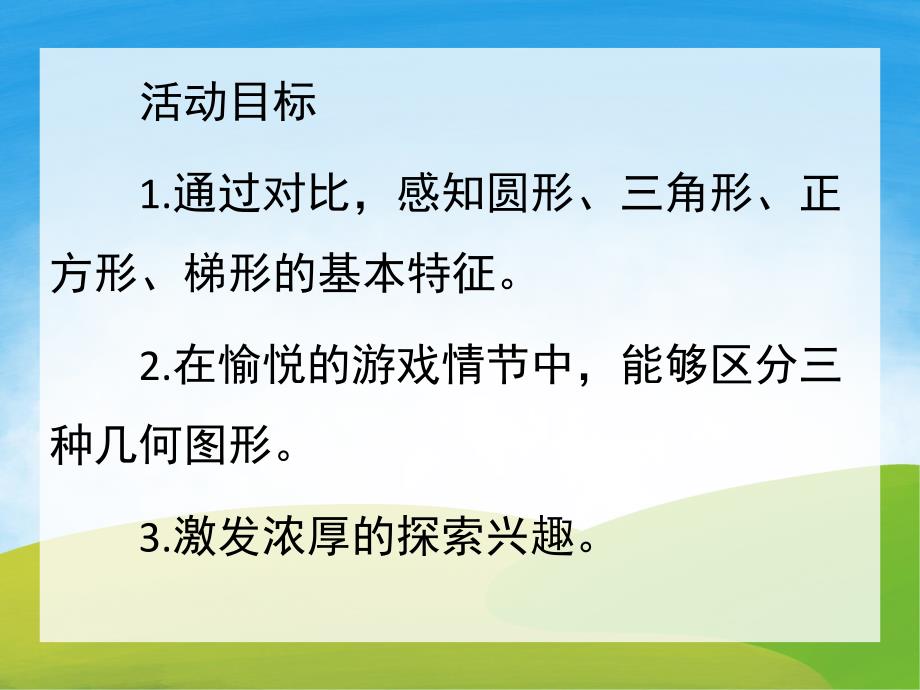 活动目标

1.通过对比，感知圆形、三角形、正方形、梯形的基本特征。

2.在愉悦的游戏情节中，能够区分三种几何图形。

3.激发浓厚的探索兴趣。